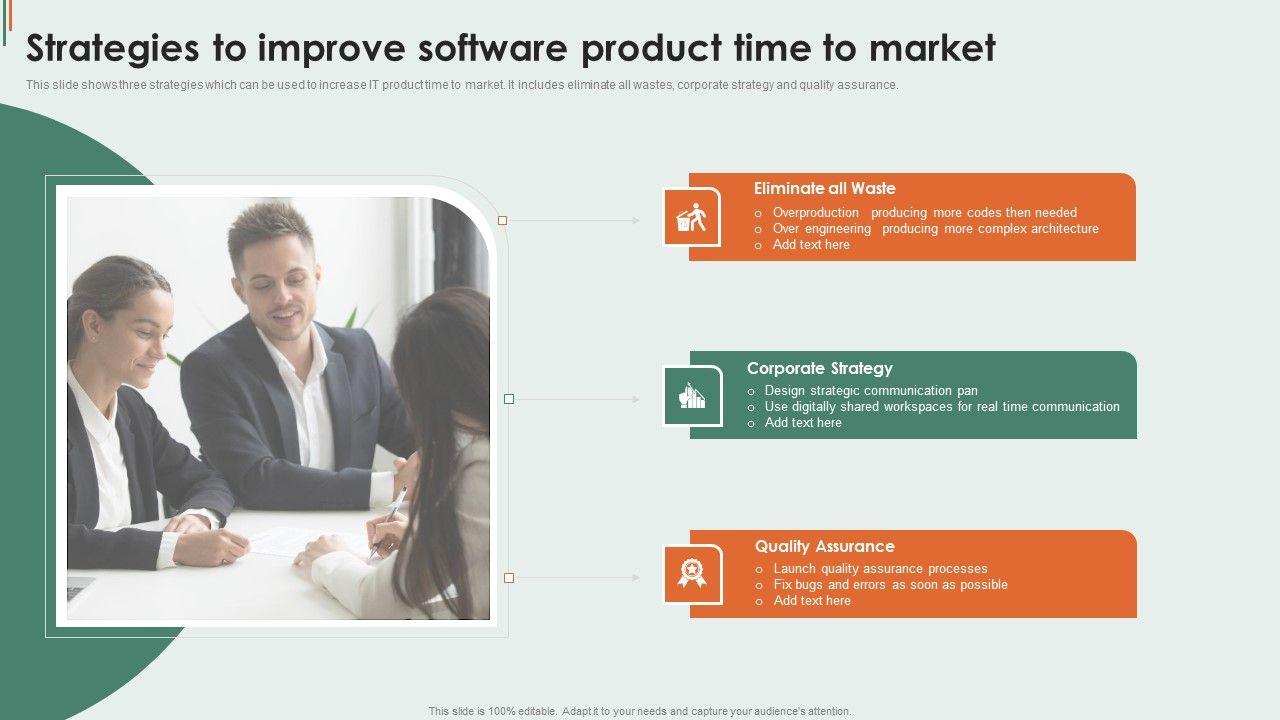 Strategies to improve software product time to market

This slide shows three strategies which can be used to increase IT product time to market. It includes eliminate all wastes, corporate strategy and quality assurance.

Eliminate all Waste
o Overproduction producing more codes then needed
o Over engineering producing more complex architecture
o Add text here

Corporate Strategy
o Design strategic communication pan
o Use digitally shared workspaces for real time communication
o Add text here

Quality Assurance
o Launch quality assurance processes
o Fix bugs and errors as soon as possible
o Add text here

This slide is 100% editable. Adapt it to your needs and capture your audience's attention.